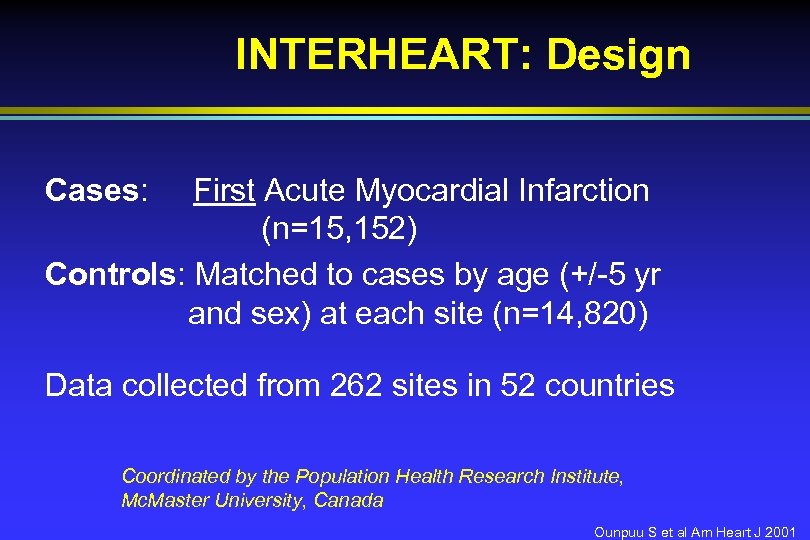 INTERHEART: Design

Cases: First Acute Myocardial Infarction (n=15,152)

Controls: Matched to cases by age (+/-5 yr and sex) at each site (n=14,820)

Data collected from 262 sites in 52 countries

Coordinated by the Population Health Research Institute, McMaster University, Canada

Ounpuu S et al Am Heart J 2001